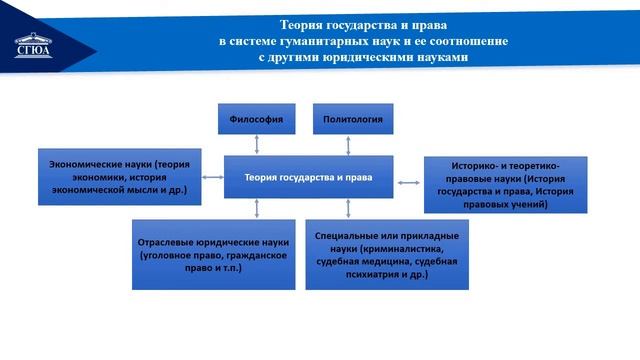 СГЮА

Теория государства и права в системе гуманитарных наук и ее соотношение с другими юридическими науками

Философия

Политология

Экономические науки (теория экономики, история экономической мысли и др.)

Теория государства и права

Историко- и теоретико-правовые науки (История государства и права, История правовых учений)

Отраслевые юридические науки (уголовное право, гражданское право и т.п.)

Специальные или прикладные науки (криминалистика, судебная медицина, судебная психиатрия и др.)